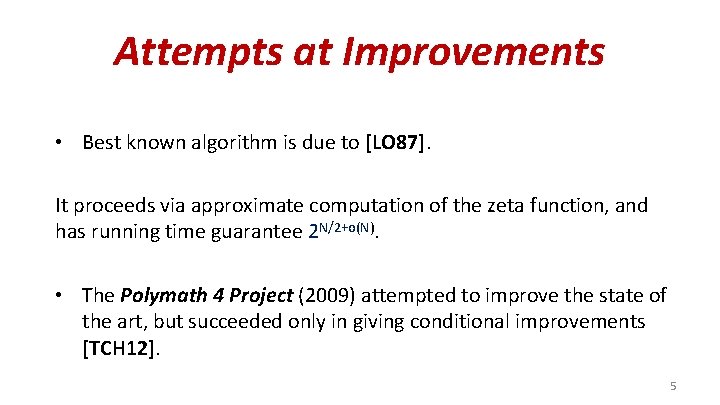 Attempts at Improvements

• Best known algorithm is due to [LO87].

It proceeds via approximate computation of the zeta function, and has running time guarantee $2^{N/2+o(N)}$.

• The Polymath 4 Project (2009) attempted to improve the state of the art, but succeeded only in giving conditional improvements [TCH12].

5